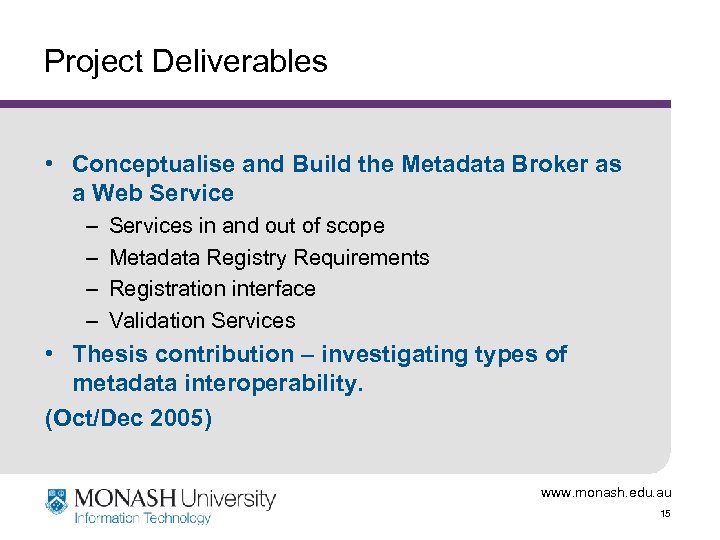 Project Deliverables

• Conceptualise and Build the Metadata Broker as a Web Service
  – Services in and out of scope
  – Metadata Registry Requirements
  – Registration interface
  – Validation Services
• Thesis contribution – investigating types of metadata interoperability.

(Oct/Dec 2005)

MONASH University
Information Technology

www.monash.edu.au
15